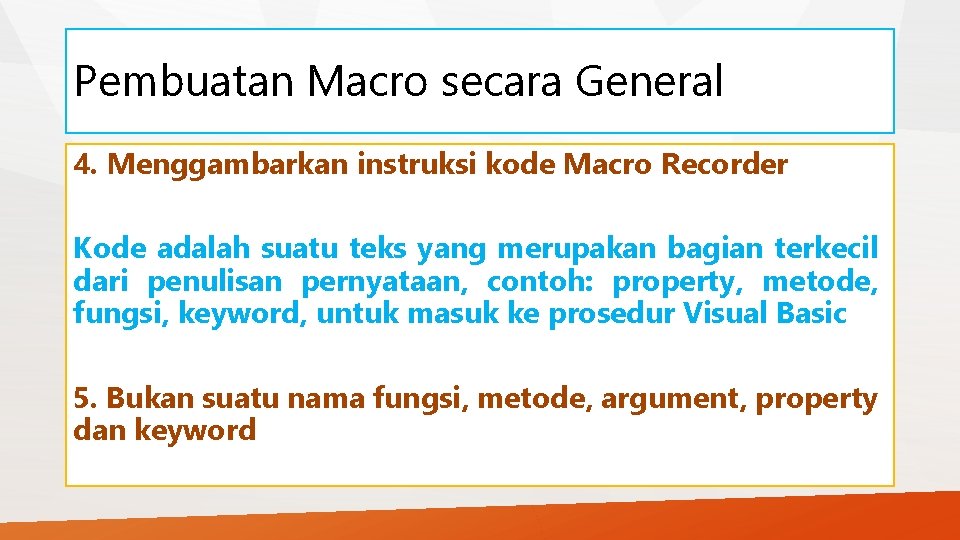 Pembuatan Macro secara General

4. Menggambarkan instruksi kode Macro Recorder

Kode adalah suatu teks yang merupakan bagian terkecil dari penulisan pernyataan, contoh: property, metode, fungsi, keyword, untuk masuk ke prosedur Visual Basic

5. Bukan suatu nama fungsi, metode, argument, property dan keyword